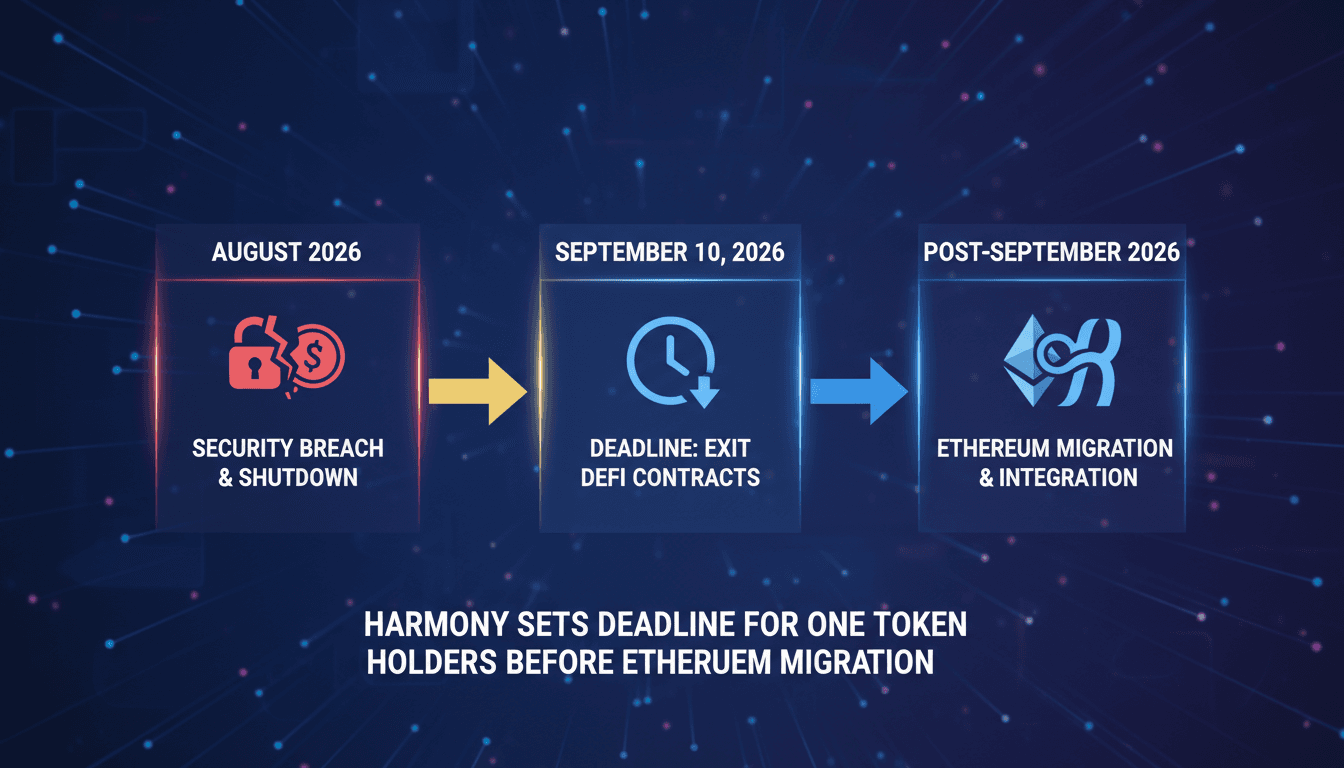 AUGUST 2026

SECURITY BREACH & SHUTDOWN

SEPTEMBER 10, 2026

DEADLINE: EXIT DEFI CONTRACTS

POST-SEPTEMBER 2026

ETHEREUM MIGRATION & INTEGRATION

HARMONY SETS DEADLINE FOR ONE TOKEN HOLDERS BEFORE ETHERUEM MIGRATION